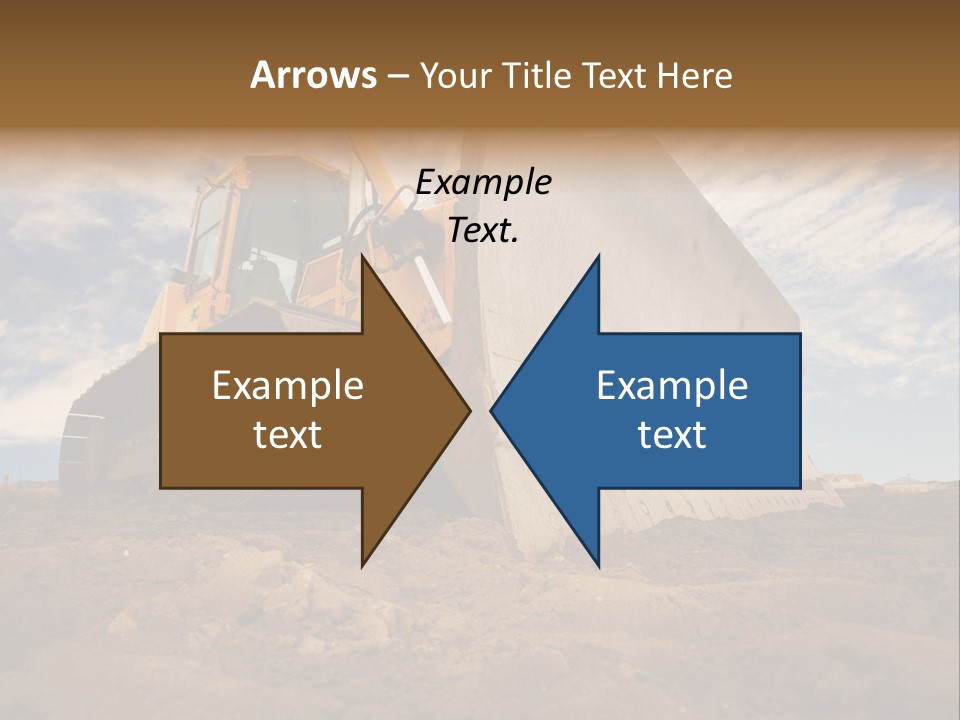 Arrows – Your Title Text Here

Example Text.

Example text

Example text